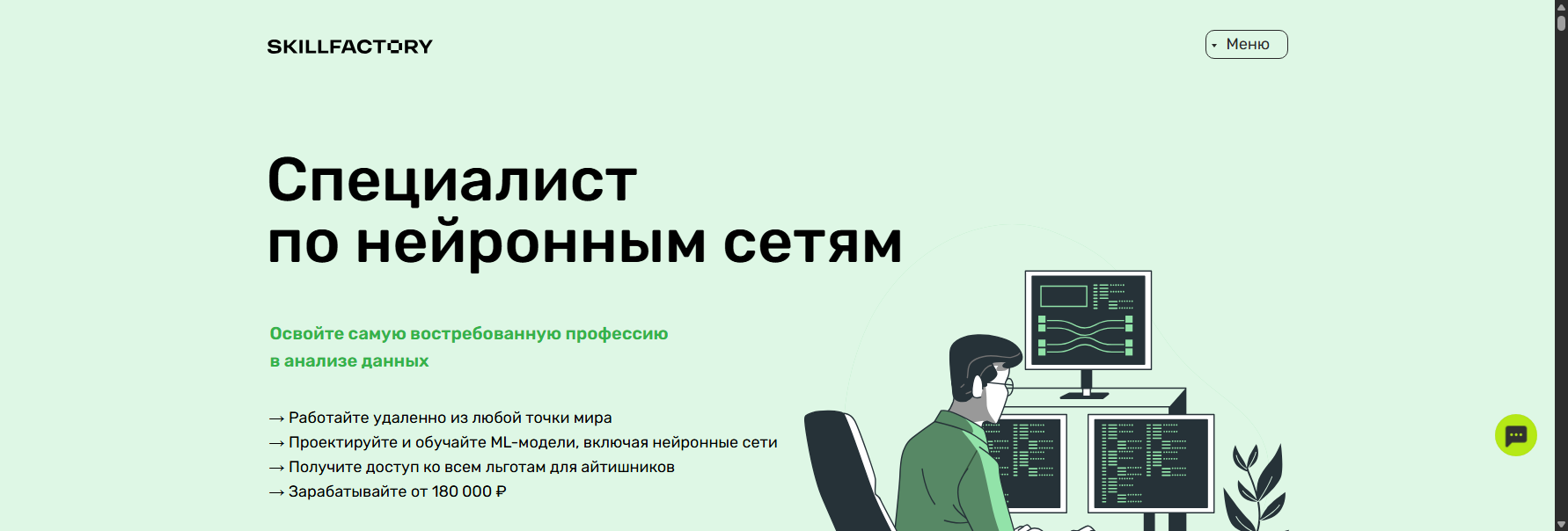 SKILLFACTORY

Меню

Специалист
по нейронным сетям

Освойте самую востребованную профессию
в анализе данных

→ Работайте удаленно из любой точки мира
→ Проектируйте и обучайте ML-модели, включая нейронные сети
→ Получите доступ ко всем льготам для айтишников
→ Зарабатывайте от 180 000 ₽